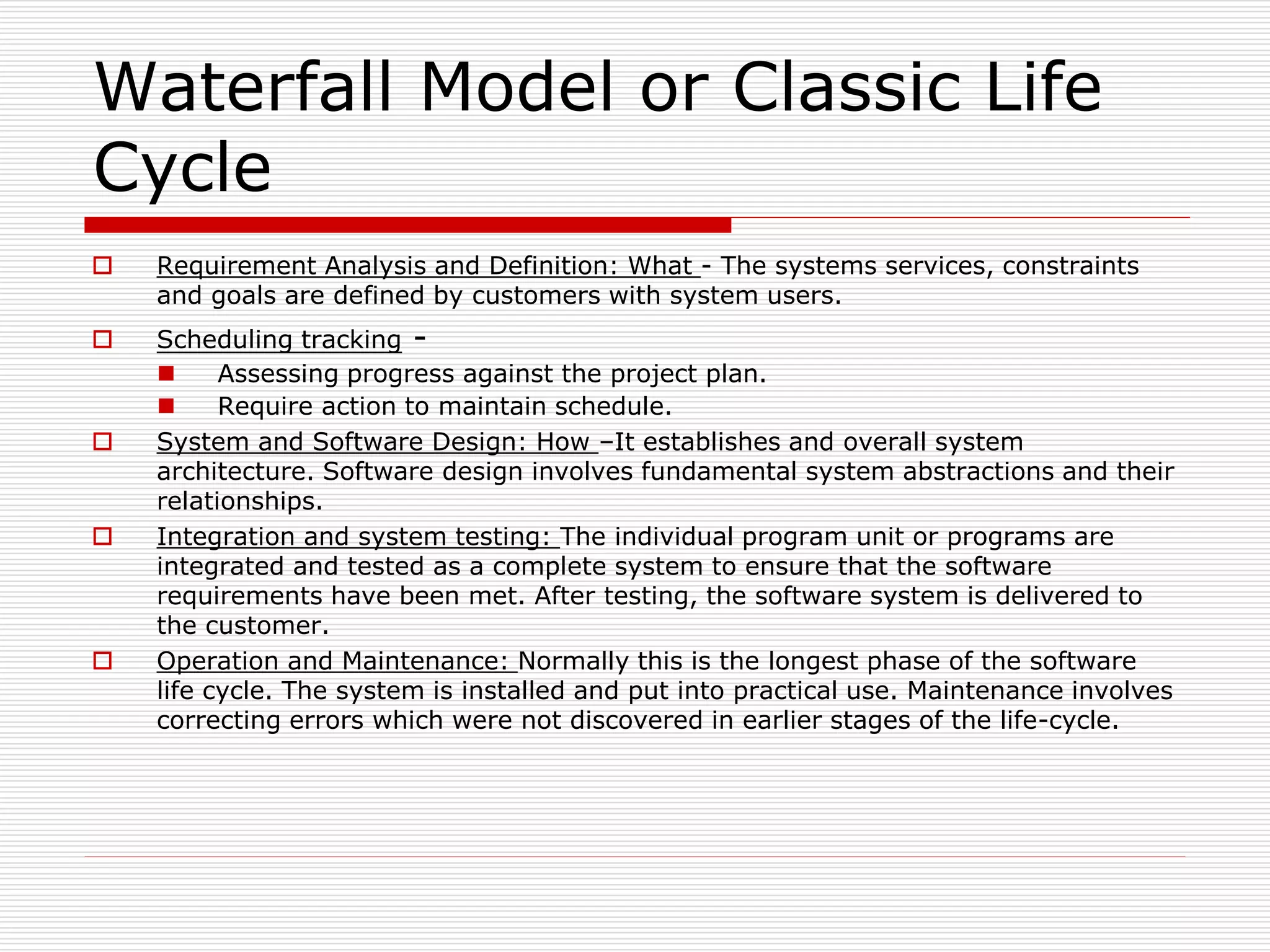 Waterfall Model or Classic Life Cycle

Requirement Analysis and Definition: What - The systems services, constraints and goals are defined by customers with system users.

Scheduling tracking -

Assessing progress against the project plan.

Require action to maintain schedule.

System and Software Design: How –It establishes and overall system architecture. Software design involves fundamental system abstractions and their relationships.

Integration and system testing: The individual program unit or programs are integrated and tested as a complete system to ensure that the software requirements have been met. After testing, the software system is delivered to the customer.

Operation and Maintenance: Normally this is the longest phase of the software life cycle. The system is installed and put into practical use. Maintenance involves correcting errors which were not discovered in earlier stages of the life-cycle.